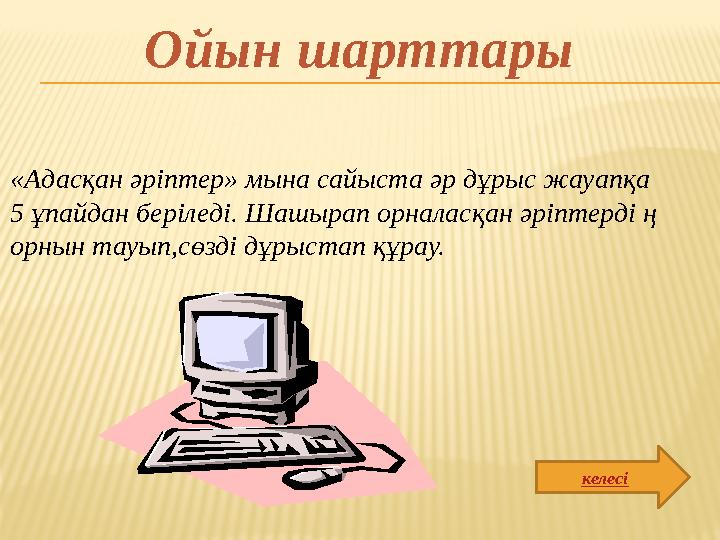 Ойын шарттары

«Адасқан әріптер» мына сайыста әр дұрыс жауапқа 5 ұпайдан беріледі. Шашырап орналасқан әріптерді ң орнын тауып,сөзді дұрыстап құрау.

келесі